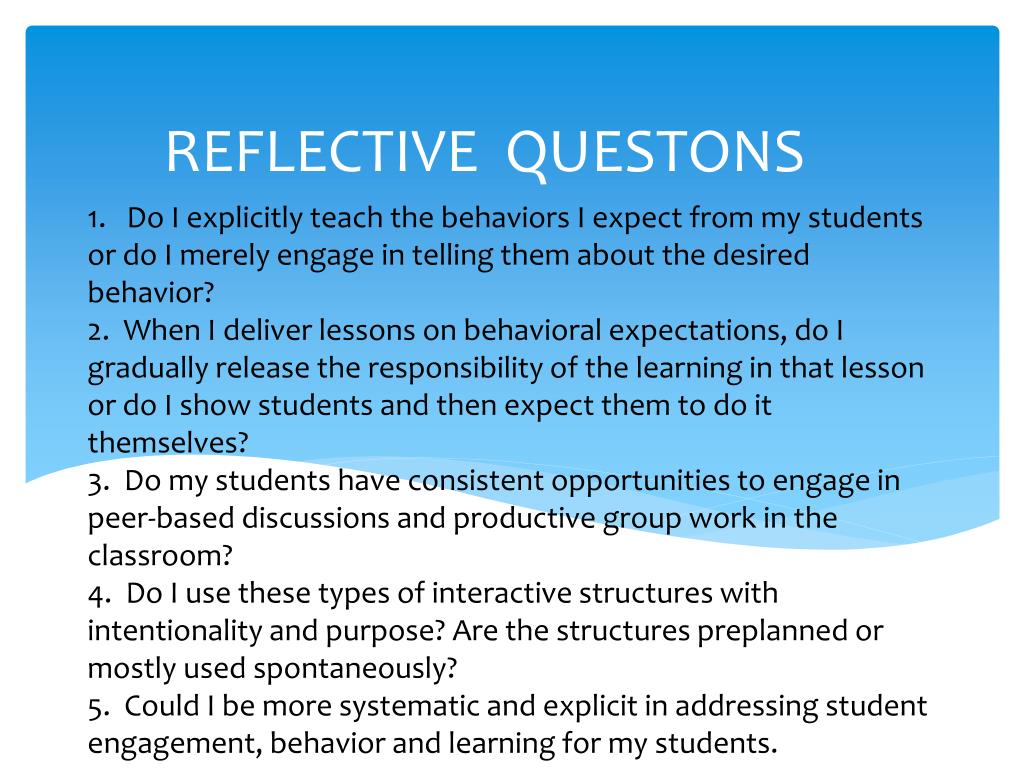 REFLECTIVE QUESTONS

1. Do I explicitly teach the behaviors I expect from my students or do I merely engage in telling them about the desired behavior?
2. When I deliver lessons on behavioral expectations, do I gradually release the responsibility of the learning in that lesson or do I show students and then expect them to do it themselves?
3. Do my students have consistent opportunities to engage in peer-based discussions and productive group work in the classroom?
4. Do I use these types of interactive structures with intentionality and purpose? Are the structures preplanned or mostly used spontaneously?
5. Could I be more systematic and explicit in addressing student engagement, behavior and learning for my students.